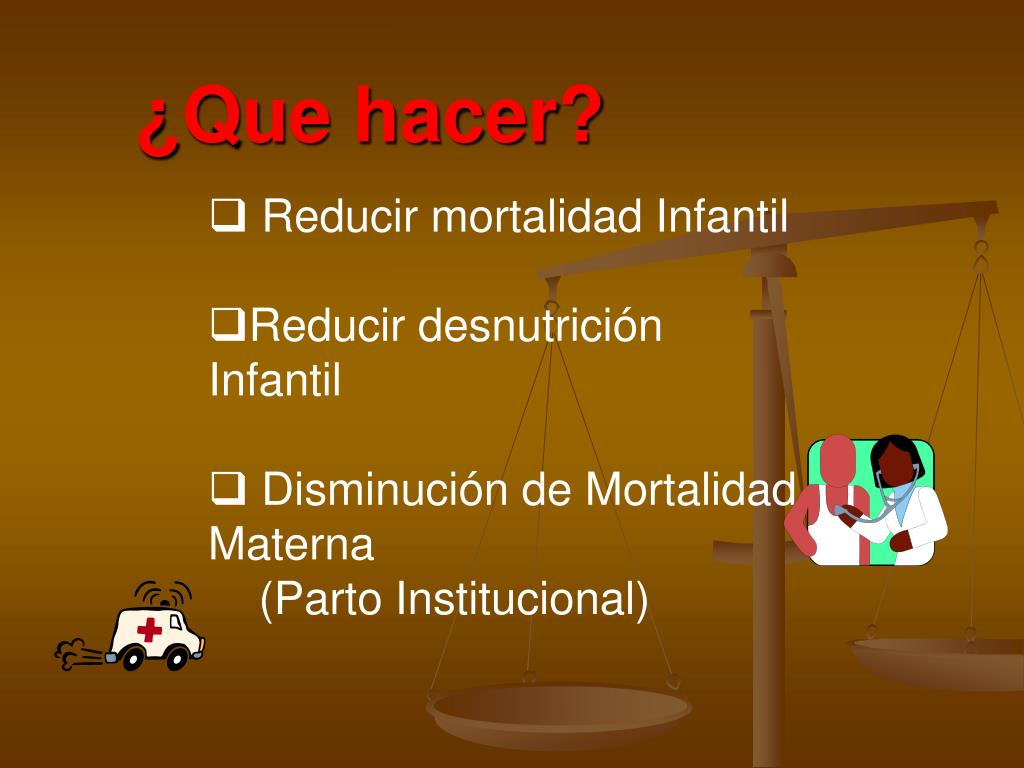 ¿Que hacer?

❑ Reducir mortalidad Infantil

❑Reducir desnutrición Infantil

❑ Disminución de Mortalidad Materna
(Parto Institucional)